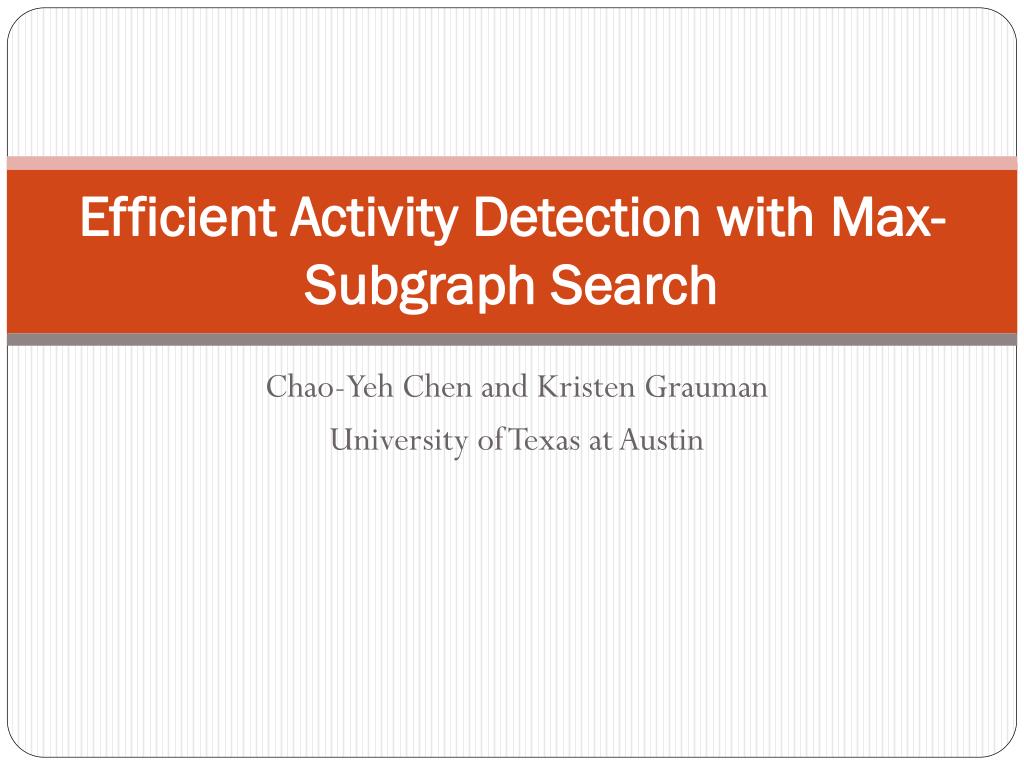 Efficient Activity Detection with Max-Subgraph Search

Chao-Yeh Chen and Kristen Grauman
University of Texas at Austin